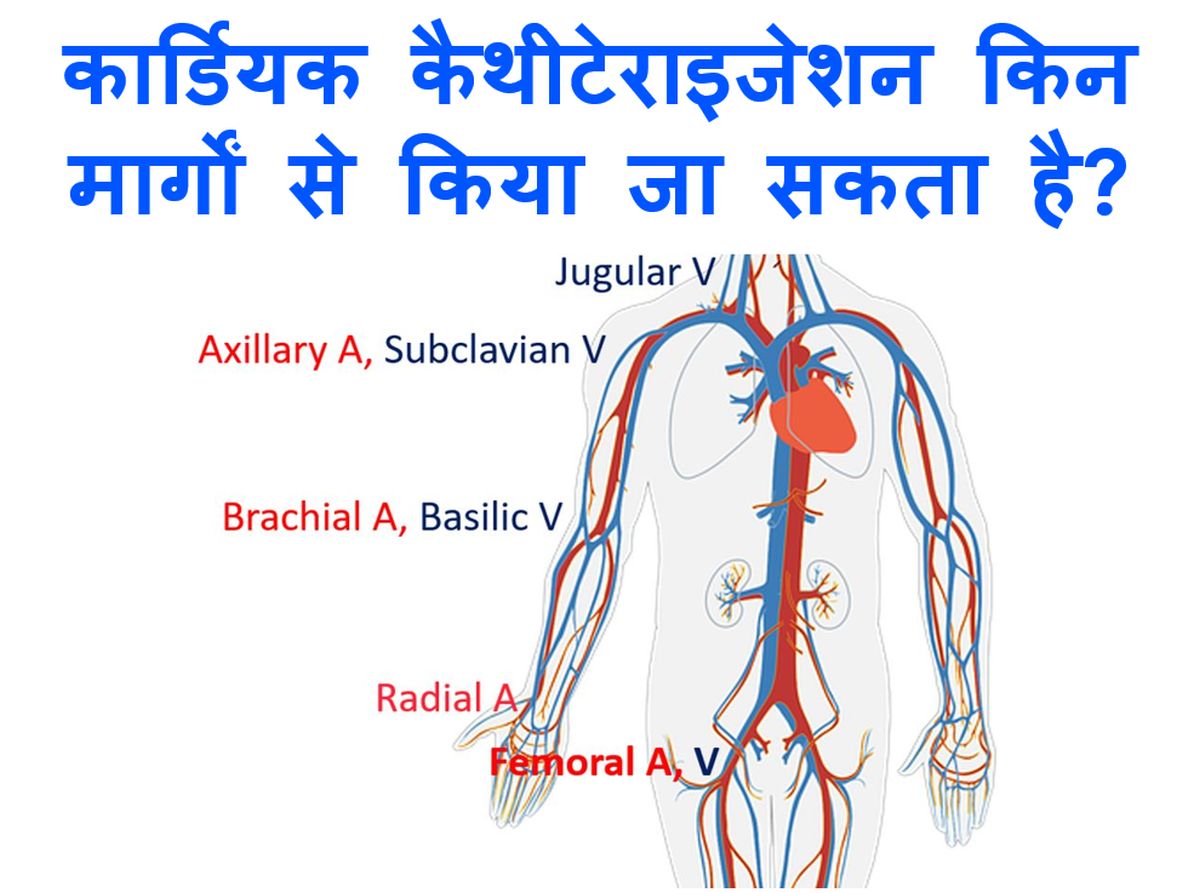 कार्डियक कैथीटेराइजेशन किन मार्गों से किया जा सकता है?

Jugular V

Axillary A, Subclavian V

Brachial A, Basilic V

Radial A

Femoral A, V